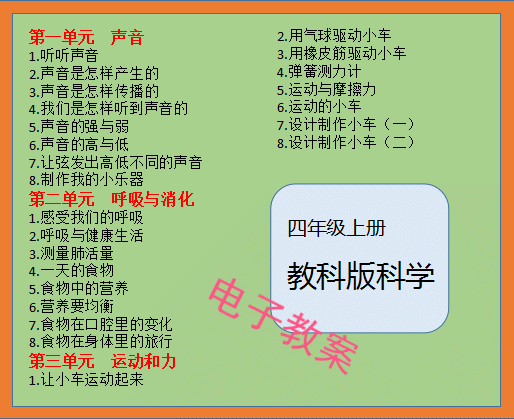 第一单元　声音
1.听听声音
2.声音是怎样产生的
3.声音是怎样传播的
4.我们是怎样听到声音的
5.声音的强与弱
6.声音的高与低
7.让弦发出高低不同的声音
8.制作我的小乐器
第二单元　呼吸与消化
1.感受我们的呼吸
2.呼吸与健康生活
3.测量肺活量
4.一天的食物
5.食物中的营养
6.营养要均衡
7.食物在口腔里的变化
8.食物在身体里的旅行
第三单元　运动和力
1.让小车运动起来
2.用气球驱动小车
3.用橡皮筋驱动小车
4.弹簧测力计
5.运动与摩擦力
6.运动的小车
7.设计制作小车（一）
8.设计制作小车（二）

四年级上册
教科版科学

电子教案